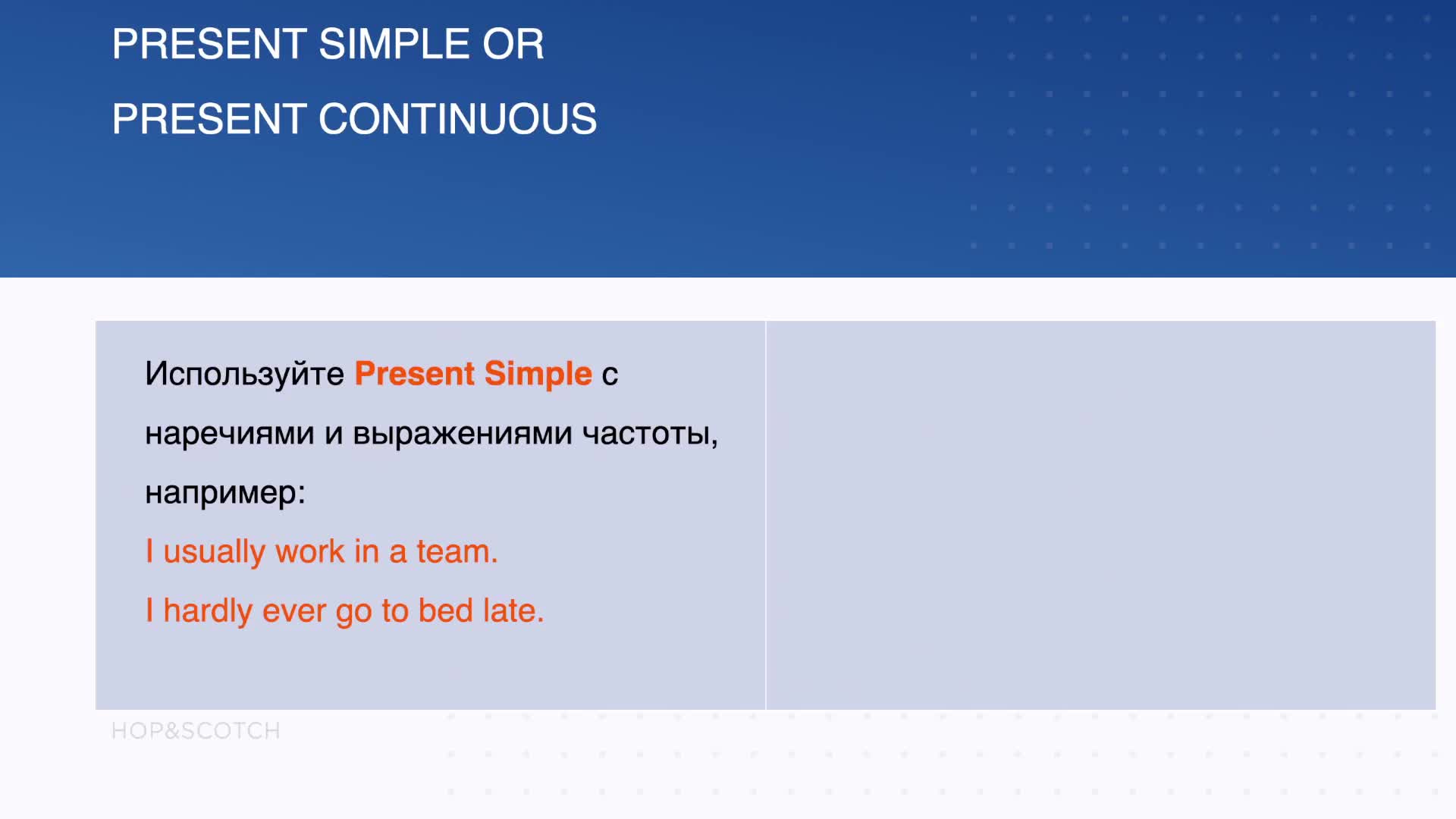 PRESENT SIMPLE OR

PRESENT CONTINUOUS

Используйте Present Simple с наречиями и выражениями частоты, например:

I usually work in a team.

I hardly ever go to bed late.

HOP&SCOTCH